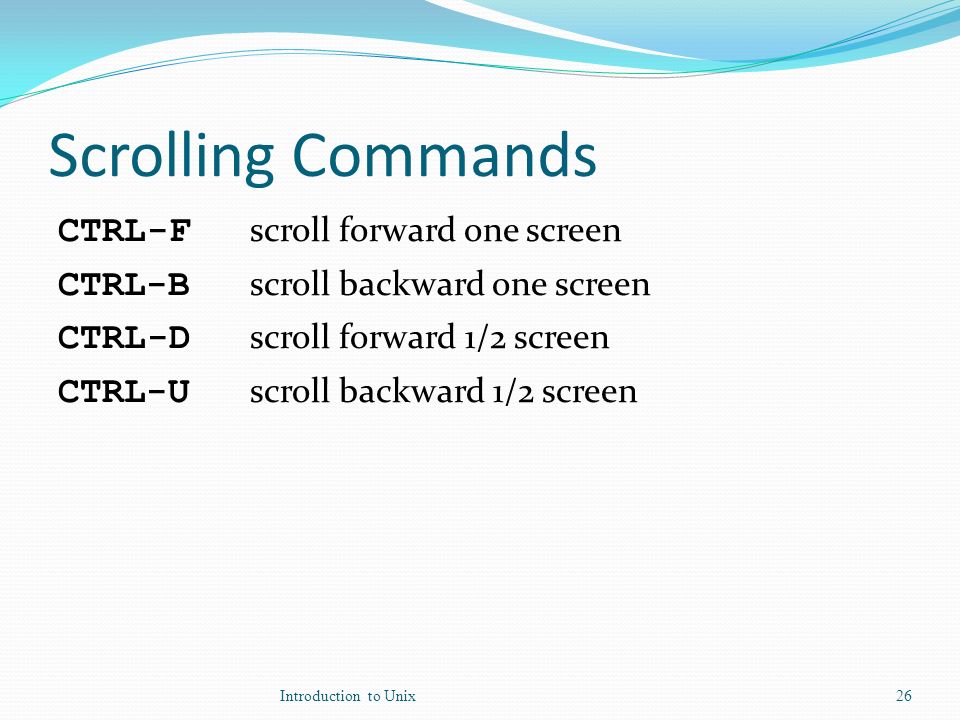 Scrolling Commands

CTRL-F scroll forward one screen

CTRL-B scroll backward one screen

CTRL-D scroll forward 1/2 screen

CTRL-U scroll backward 1/2 screen

Introduction to Unix

26